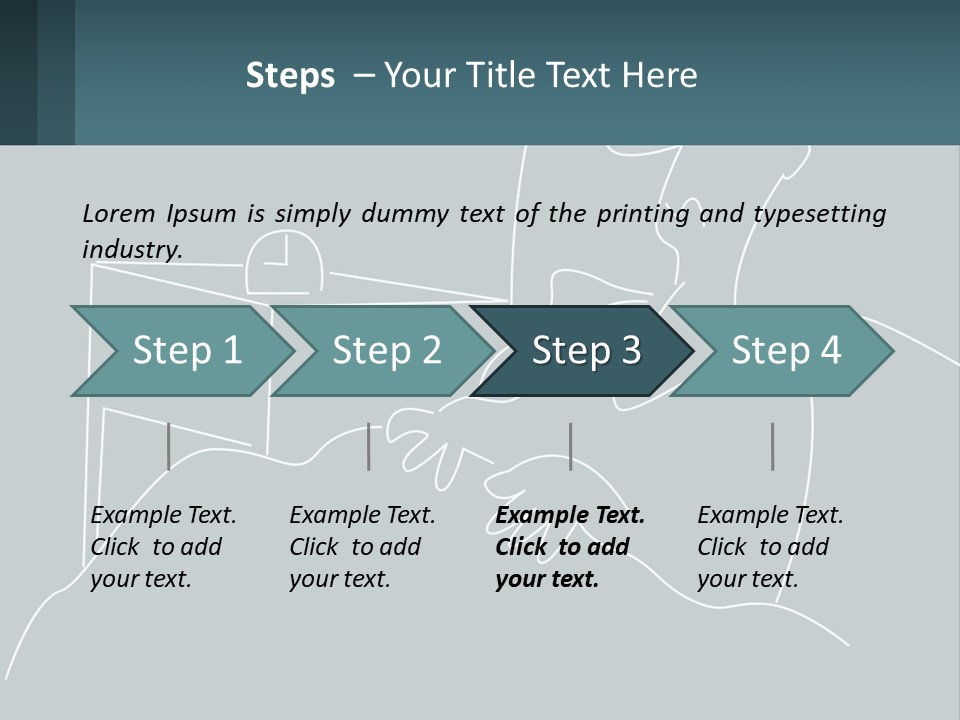 Steps – Your Title Text Here

Lorem Ipsum is simply dummy text of the printing and typesetting industry.

Step 1

Step 2

Step 3

Step 4

Example Text. Click to add your text.

Example Text. Click to add your text.

Example Text. Click to add your text.

Example Text. Click to add your text.